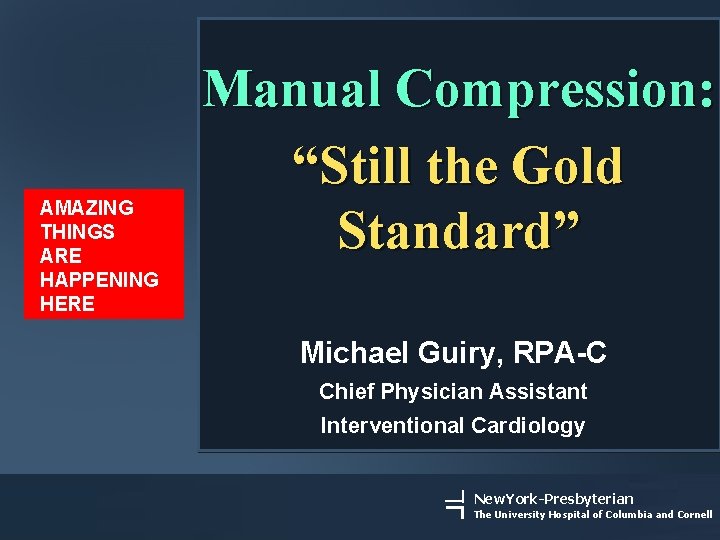 AMAZING THINGS ARE HAPPENING HERE

Manual Compression:

“Still the Gold Standard”

Michael Guiry, RPA-C

Chief Physician Assistant

Interventional Cardiology

NewYork-Presbyterian
The University Hospital of Columbia and Cornell